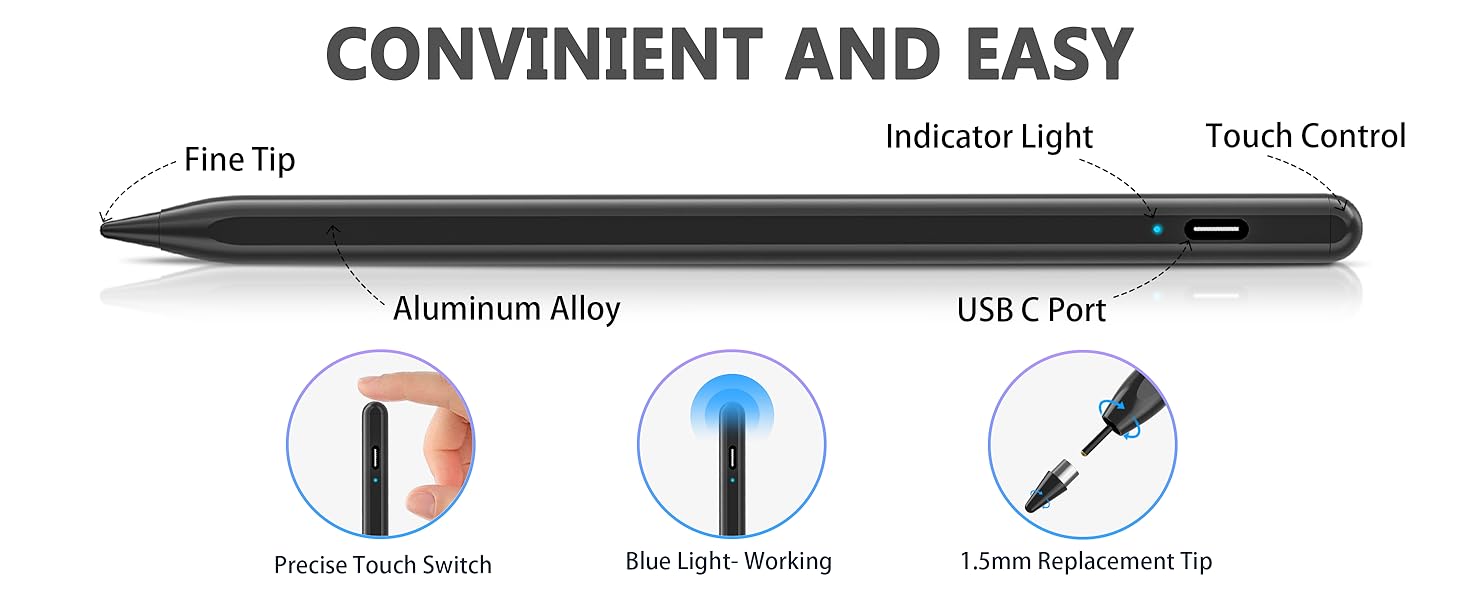 CONVINIENT AND EASY

Fine Tip

Indicator Light

Touch Control

Aluminum Alloy

USB C Port

Precise Touch Switch

Blue Light- Working

1.5mm Replacement Tip